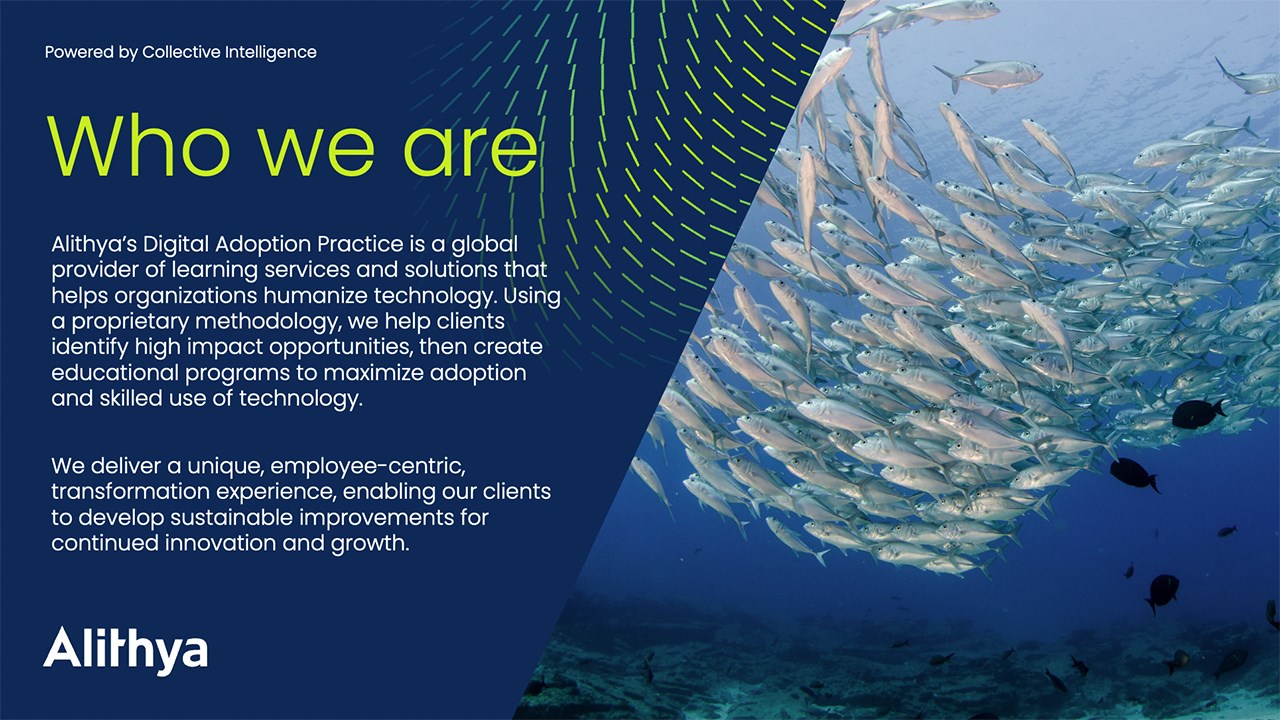 Powered by Collective Intelligence

Who we are

Alithya's Digital Adoption Practice is a global provider of learning services and solutions that helps organizations humanize technology. Using a proprietary methodology, we help clients identify high impact opportunities, then create educational programs to maximize adoption and skilled use of technology.

We deliver a unique, employee-centric, transformation experience, enabling our clients to develop sustainable improvements for continued innovation and growth.

Alithya